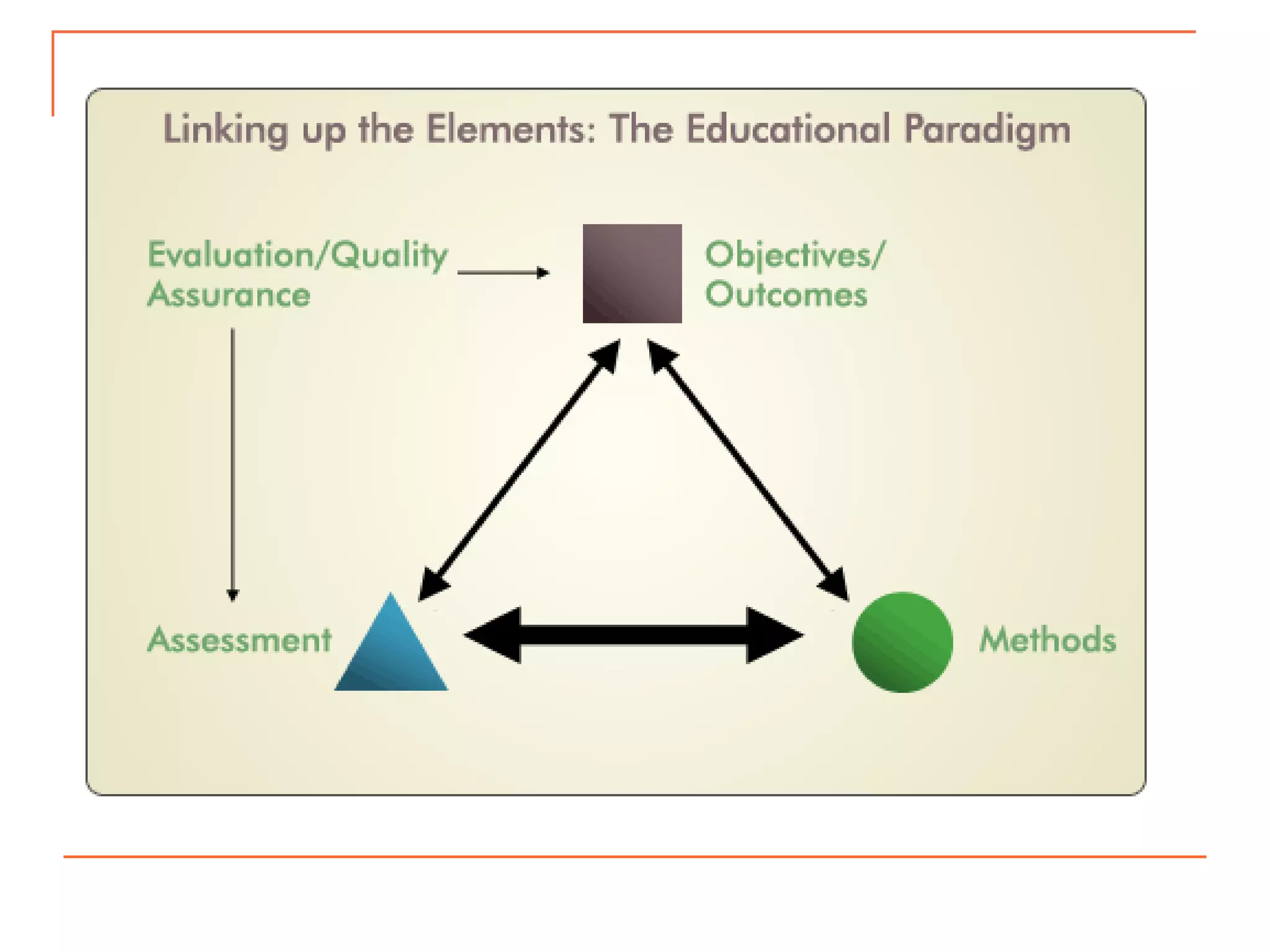 Linking up the Elements: The Educational Paradigm

Evaluation/Quality Assurance

Objectives/ Outcomes

Assessment

Methods